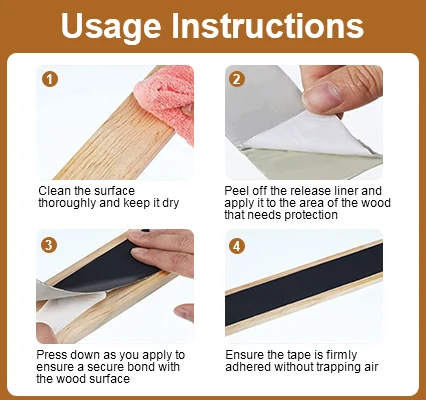 Usage Instructions

1

Clean the surface thoroughly and keep it dry

2

Peel off the release liner and apply it to the area of the wood that needs protection

3

Press down as you apply to ensure a secure bond with the wood surface

4

Ensure the tape is firmly adhered without trapping air